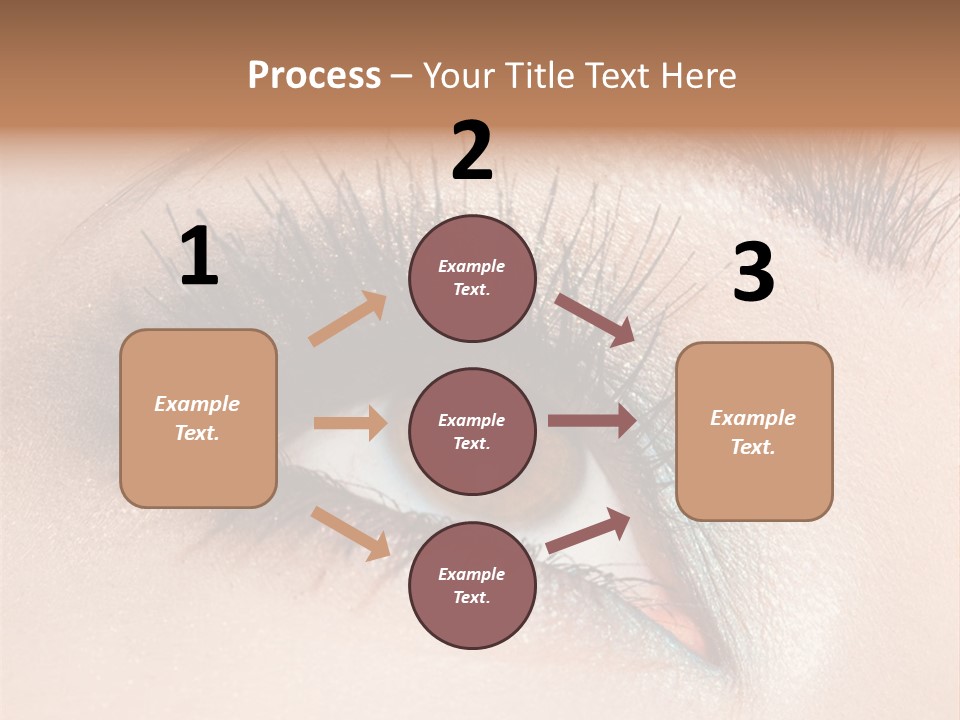 Process – Your Title Text Here

1

Example Text.

2

Example Text.

Example Text.

Example Text.

3

Example Text.